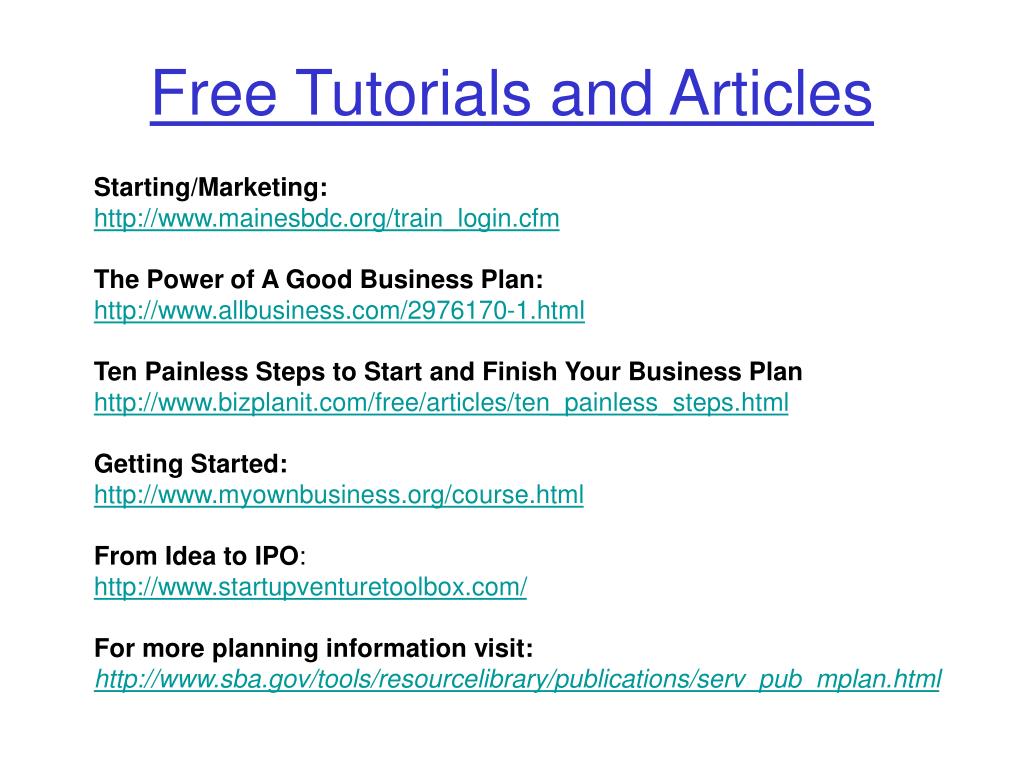 Free Tutorials and Articles

Starting/Marketing:
http://www.mainesbdc.org/train_login.cfm

The Power of A Good Business Plan:
http://www.allbusiness.com/2976170-1.html

Ten Painless Steps to Start and Finish Your Business Plan
http://www.bizplanit.com/free/articles/ten_painless_steps.html

Getting Started:
http://www.myownbusiness.org/course.html

From Idea to IPO:
http://www.startupventuretoolbox.com/

For more planning information visit:
http://www.sba.gov/tools/resourcelibrary/publications/serv_pub_mplan.html